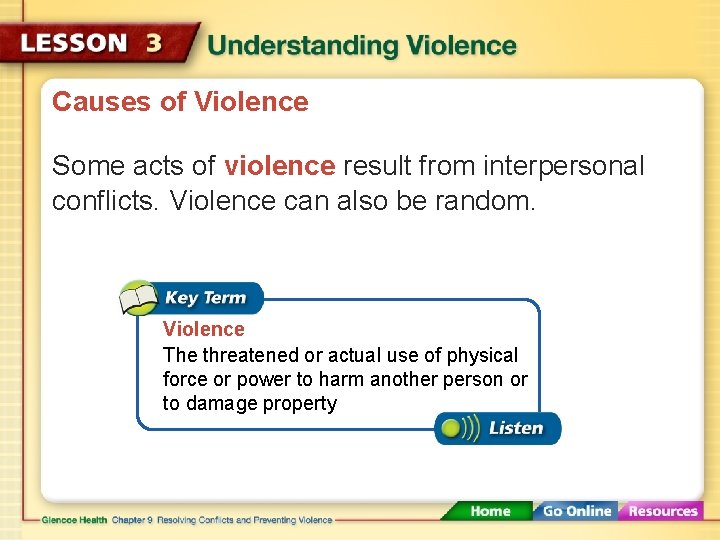 LESSON 3 Understanding Violence

Causes of Violence

Some acts of violence result from interpersonal conflicts. Violence can also be random.

Key Term

Violence

The threatened or actual use of physical force or power to harm another person or to damage property

Listen

Glencoe Health Chapter 9 Resolving Conflicts and Preventing Violence

Home Go Online Resources